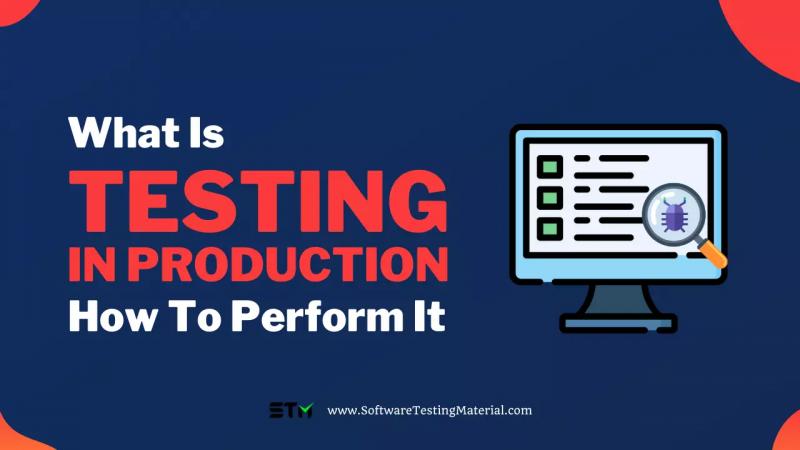 What Is
TESTING
IN PRODUCTION
How To Perform It

STM www.SoftwareTestingMaterial.com